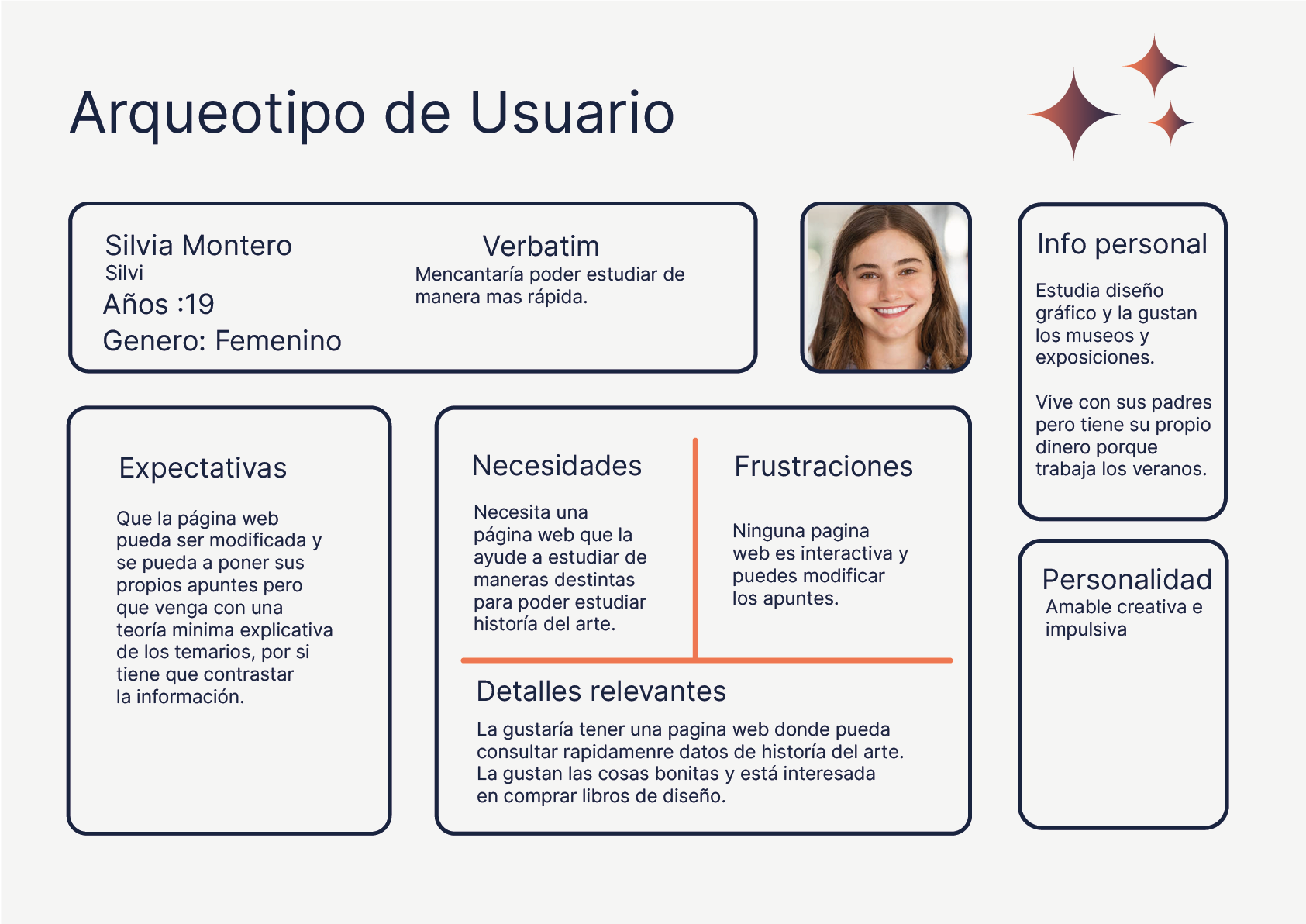 Arqueotipo de Usuario

Silvia Montero
Silvi
Años :19
Genero: Femenino

Verbatim
Mencantaría poder estudiar de manera mas rápida.

Info personal

Estudia diseño gráfico y la gustan los museos y exposiciones.

Vive con sus padres pero tiene su propio dinero porque trabaja los veranos.

Expectativas

Que la página web pueda ser modificada y se pueda a poner sus propios apuntes pero que venga con una teoría minima explicativa de los temarios, por si tiene que contrastar la información.

Necesidades

Necesita una página web que la ayude a estudiar de maneras destintas para poder estudiar historía del arte.

Frustraciones

Ninguna pagina web es interactiva y puedes modificar los apuntes.

Detalles relevantes

La gustaría tener una pagina web donde pueda consultar rapidamenre datos de historía del arte. La gustan las cosas bonitas y está interesada en comprar libros de diseño.

Personalidad
Amable creativa e impulsiva